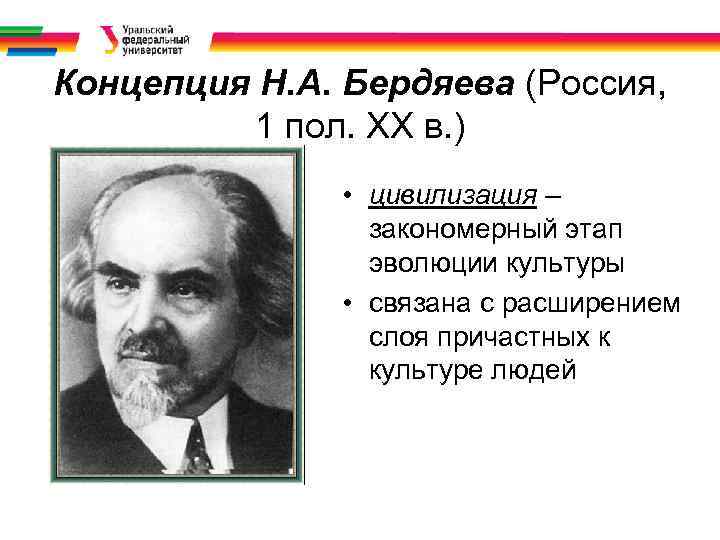 Уральский федеральный университет

Концепция Н.А. Бердяева (Россия, 1 пол. XX в.)

• цивилизация – закономерный этап эволюции культуры
• связана с расширением слоя причастных к культуре людей